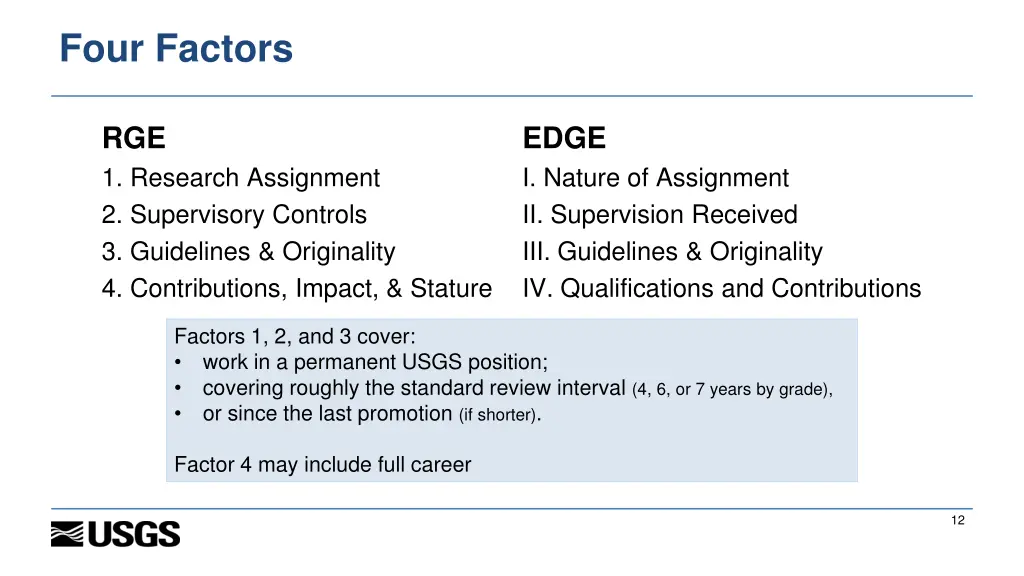 Four Factors

RGE
1. Research Assignment
2. Supervisory Controls
3. Guidelines & Originality
4. Contributions, Impact, & Stature

EDGE
I. Nature of Assignment
II. Supervision Received
III. Guidelines & Originality
IV. Qualifications and Contributions

Factors 1, 2, and 3 cover:
• work in a permanent USGS position;
• covering roughly the standard review interval (4, 6, or 7 years by grade),
• or since the last promotion (if shorter).

Factor 4 may include full career

USGS

12